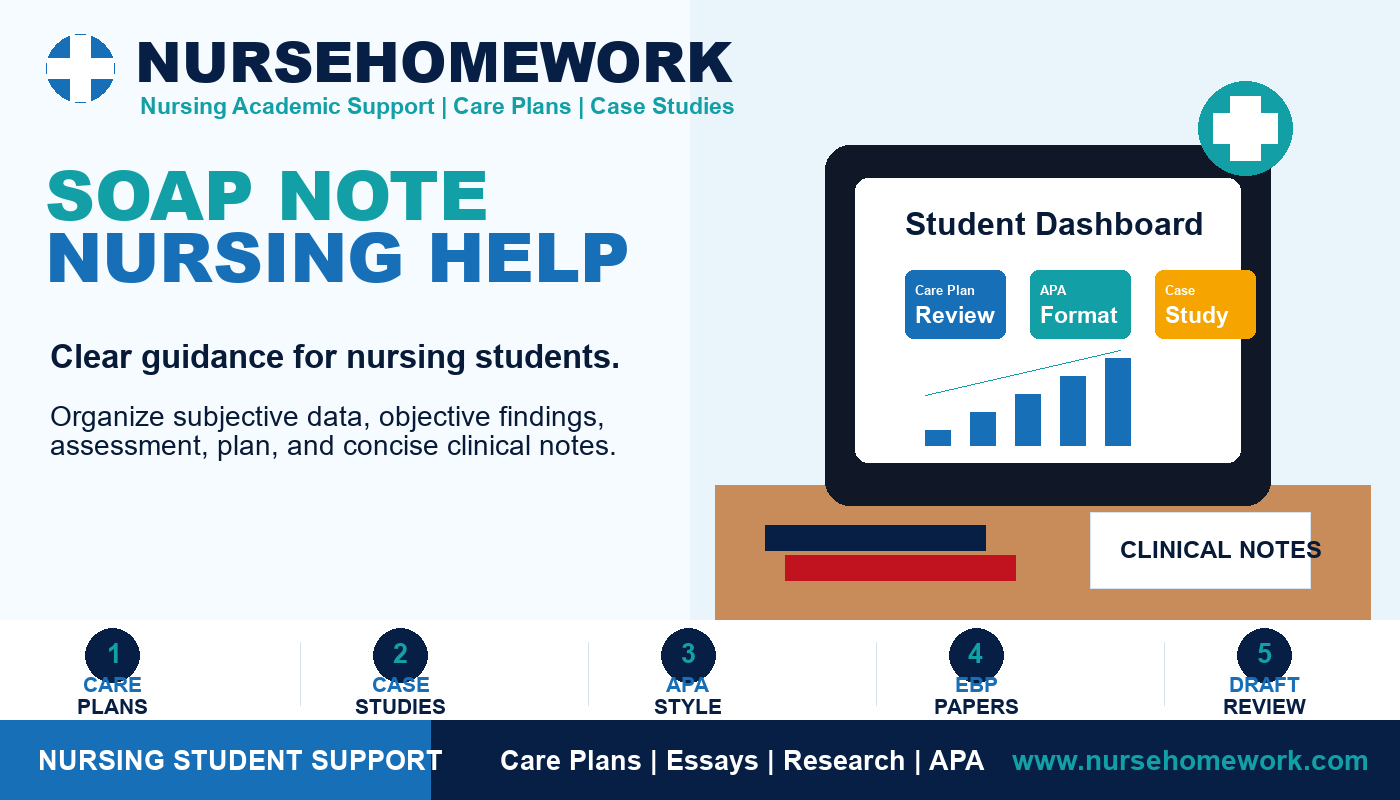 NURSEHOMEWORK
Nursing Academic Support | Care Plans | Case Studies

SOAP NOTE
NURSING HELP

Clear guidance for nursing students.

Organize subjective data, objective findings, assessment, plan, and concise clinical notes.

Student Dashboard

Care Plan
Review

APA
Format

Case
Study

CLINICAL NOTES

1
CARE
PLANS

2
CASE
STUDIES

3
APA
STYLE

4
EBP
PAPERS

5
DRAFT
REVIEW

NURSING STUDENT SUPPORT

Care Plans | Essays | Research | APA

www.nursehomework.com